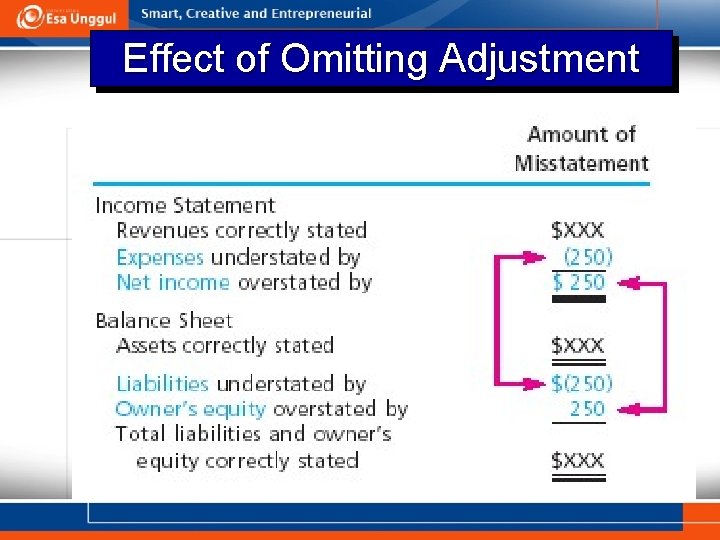 Esa Unggul Smart, Creative and Entrepreneurial

Effect of Omitting Adjustment

| | Amount of Misstatement |
|---|---|
| Income Statement | |
| Revenues correctly stated | \$XXX |
| Expenses understated by | (250) |
| Net income overstated by | \$ 250 |
| Balance Sheet | |
| Assets correctly stated | \$XXX |
| Liabilities understated by | \$(250) |
| Owner's equity overstated by | 250 |
| Total liabilities and owner's equity correctly stated | \$XXX |